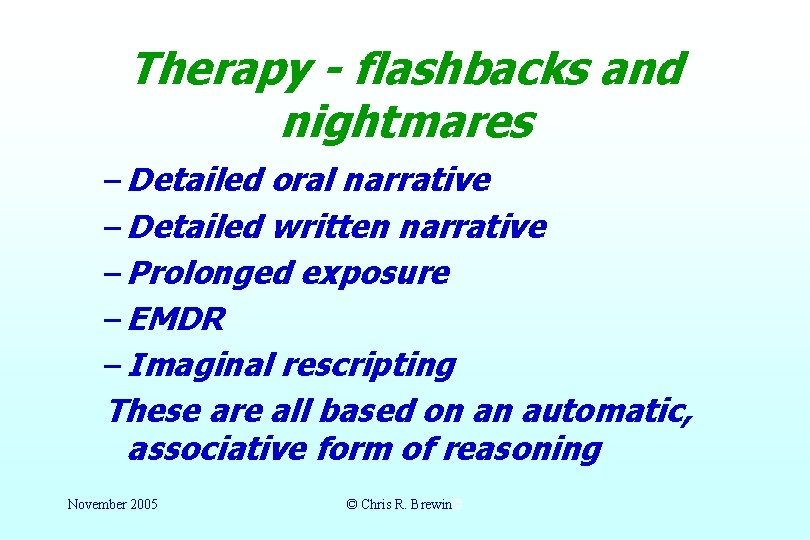 Therapy - flashbacks and nightmares

– Detailed oral narrative
– Detailed written narrative
– Prolonged exposure
– EMDR
– Imaginal rescripting

These are all based on an automatic, associative form of reasoning

November 2005

© Chris R. Brewin